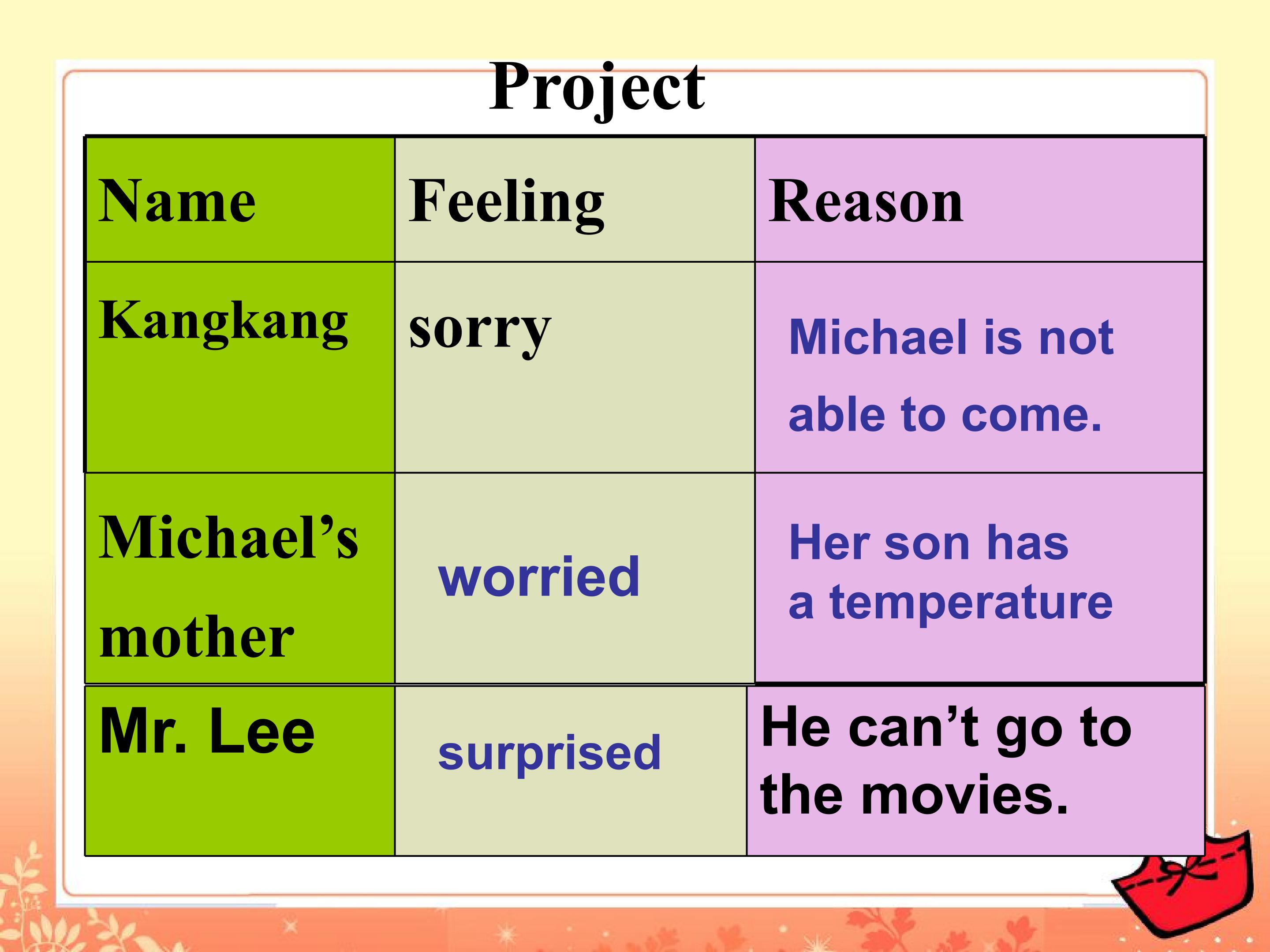 Project

| Name | Feeling | Reason |
|---|---|---|
| Kangkang | sorry | Michael is not able to come. |
| Michael’s mother | worried | Her son has a temperature |
| Mr. Lee | surprised | He can’t go to the movies. |